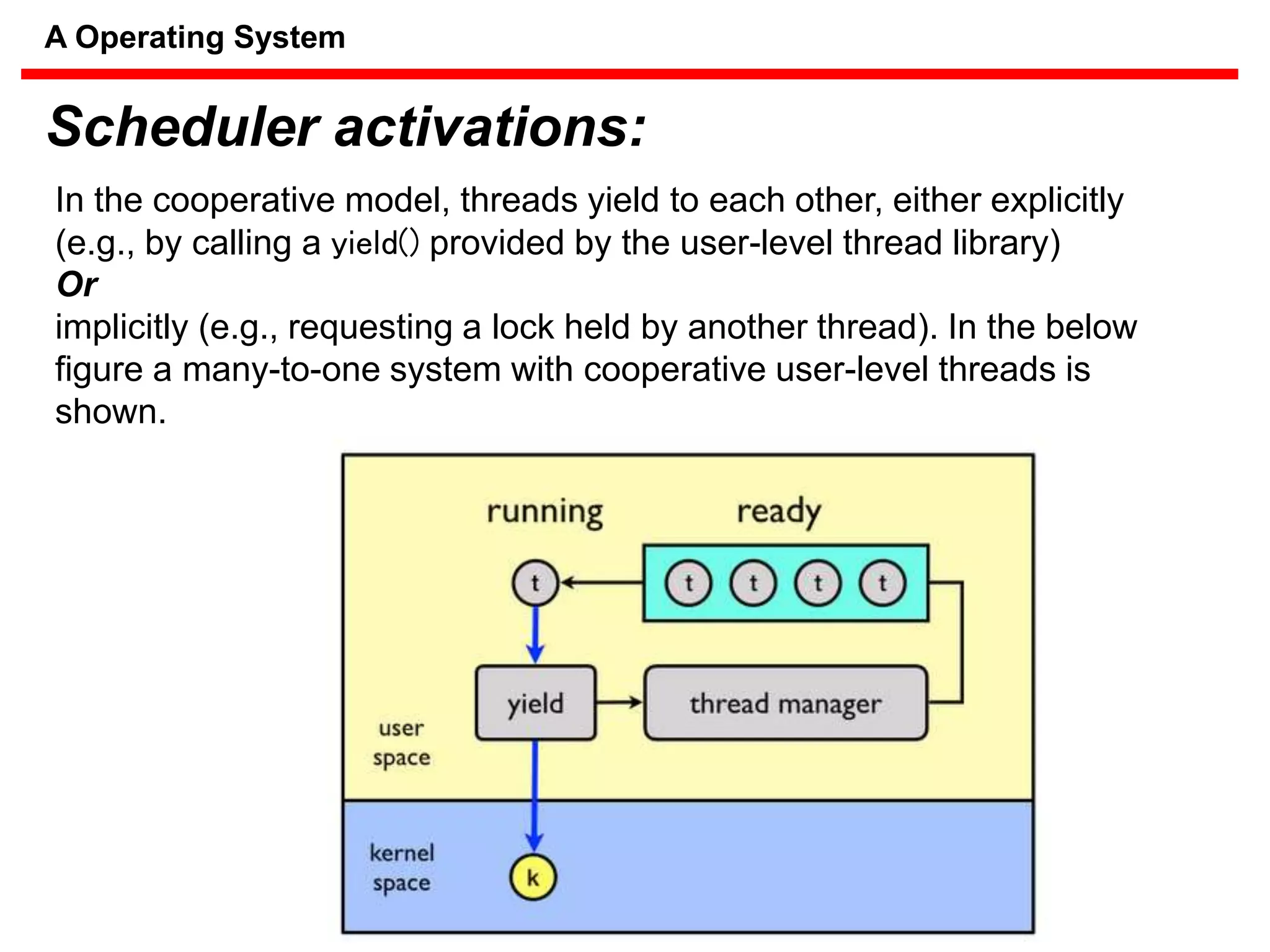 A Operating System

Scheduler activations:

In the cooperative model, threads yield to each other, either explicitly (e.g., by calling a yield() provided by the user-level thread library)
Or
implicitly (e.g., requesting a lock held by another thread). In the below figure a many-to-one system with cooperative user-level threads is shown.

running

ready

t

t t t t

yield

thread manager

user space

kernel space

k